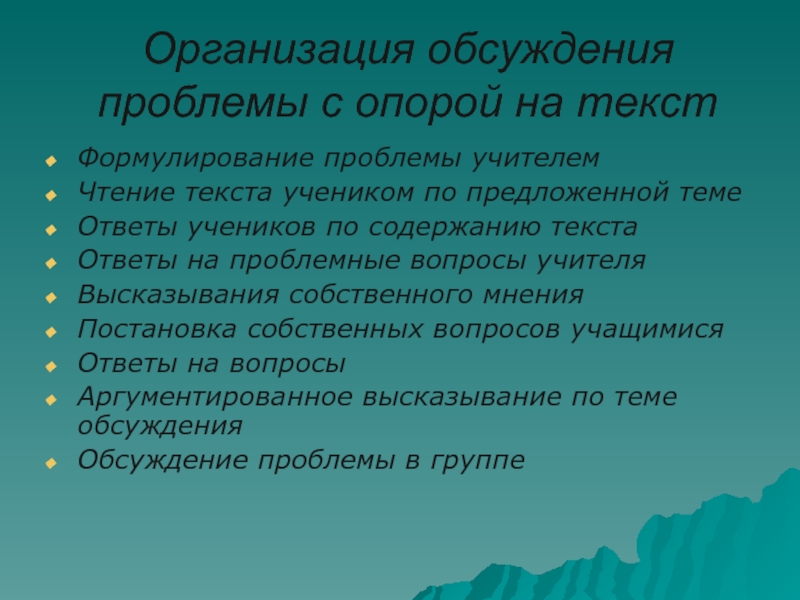 Организация обсуждения проблемы с опорой на текст

- Формулирование проблемы учителем
- Чтение текста учеником по предложенной теме
- Ответы учеников по содержанию текста
- Ответы на проблемные вопросы учителя
- Высказывания собственного мнения
- Постановка собственных вопросов учащимися
- Ответы на вопросы
- Аргументированное высказывание по теме обсуждения
- Обсуждение проблемы в группе